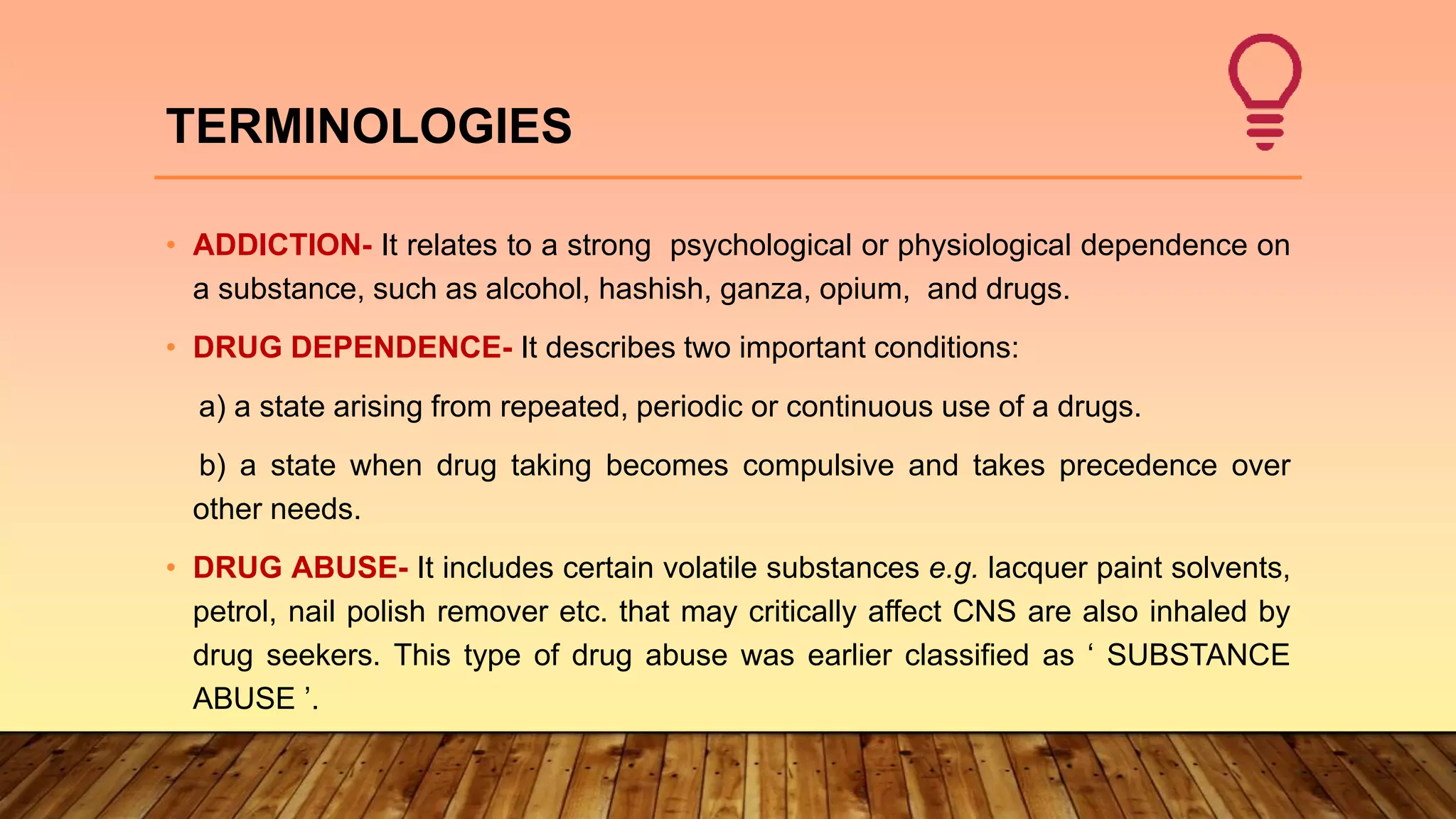 TERMINOLOGIES

• ADDICTION- It relates to a strong psychological or physiological dependence on a substance, such as alcohol, hashish, ganza, opium, and drugs.

• DRUG DEPENDENCE- It describes two important conditions:

a) a state arising from repeated, periodic or continuous use of a drugs.

b) a state when drug taking becomes compulsive and takes precedence over other needs.

• DRUG ABUSE- It includes certain volatile substances e.g. lacquer paint solvents, petrol, nail polish remover etc. that may critically affect CNS are also inhaled by drug seekers. This type of drug abuse was earlier classified as ‘ SUBSTANCE ABUSE ’.